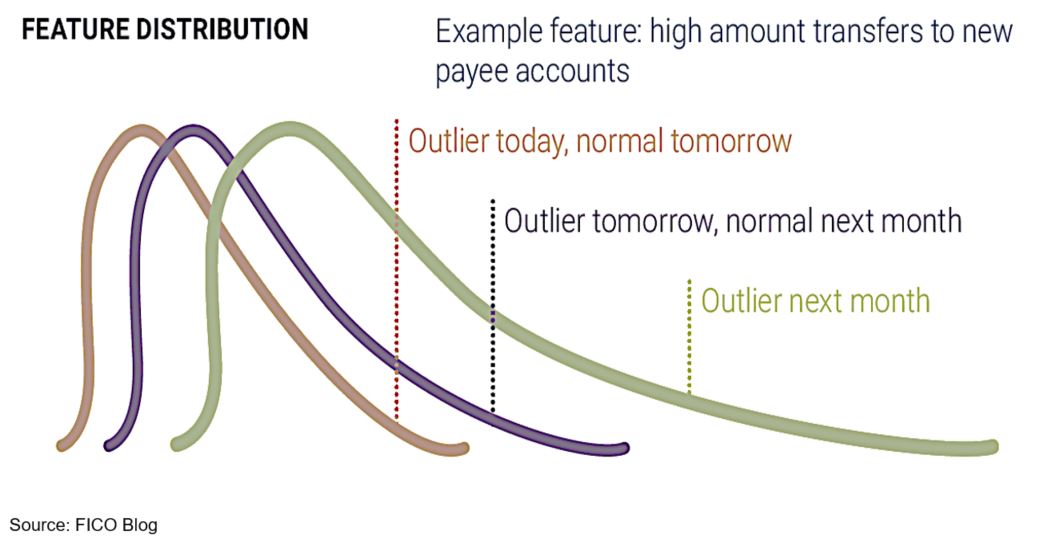 FEATURE DISTRIBUTION

Example feature: high amount transfers to new payee accounts

Outlier today, normal tomorrow

Outlier tomorrow, normal next month

Outlier next month

Source: FICO Blog